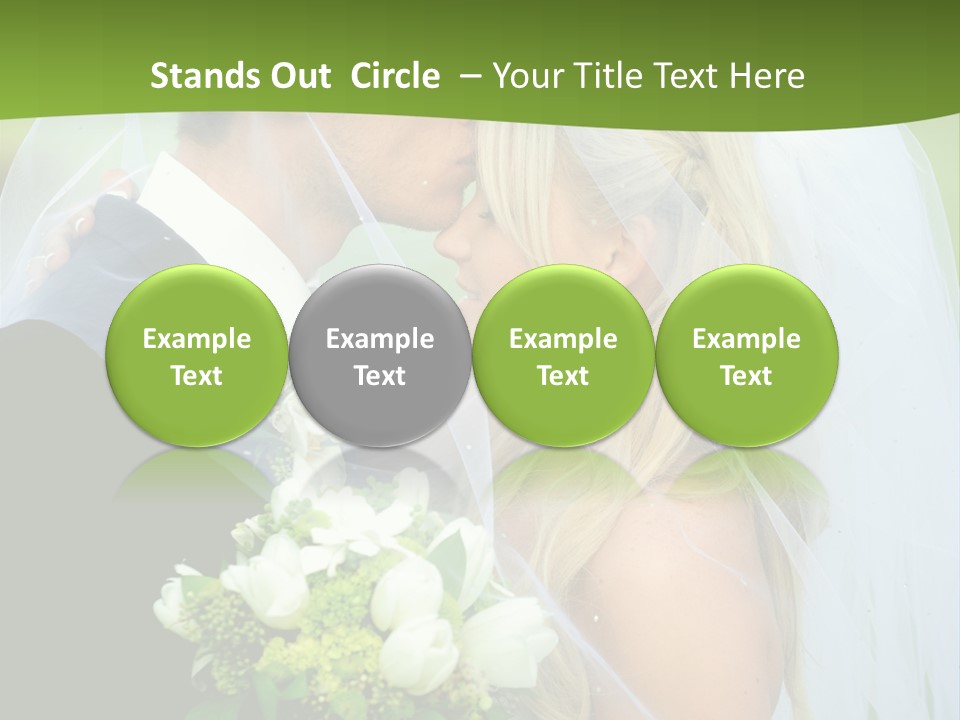 Stands Out Circle – Your Title Text Here

Example Text

Example Text

Example Text

Example Text